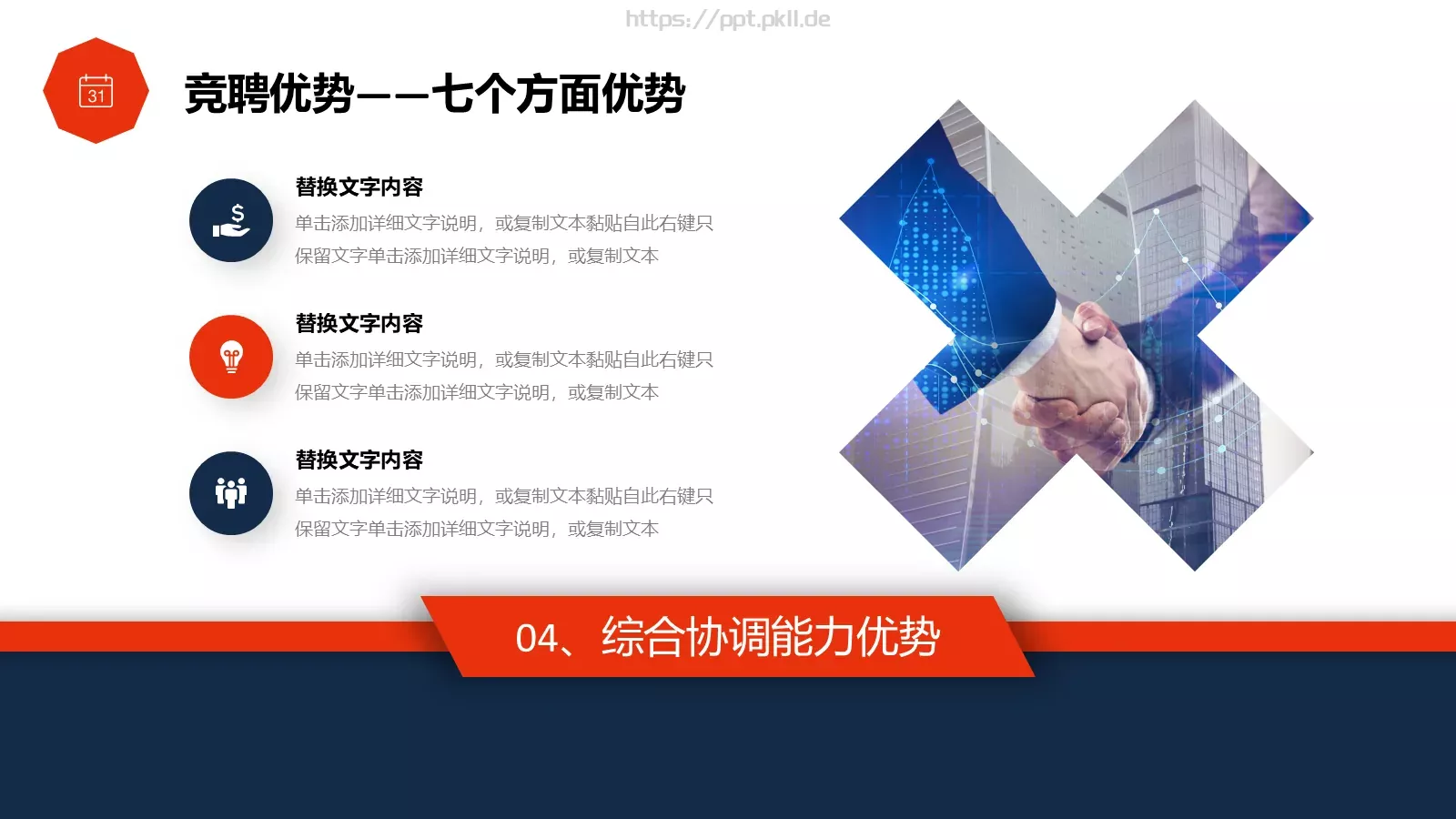 https://ppt.pkll.de

31

竞聘优势——七个方面优势

替换文字内容

单击添加详细文字说明，或复制文本黏贴自此右键只保留文字单击添加详细文字说明，或复制文本

替换文字内容

单击添加详细文字说明，或复制文本黏贴自此右键只保留文字单击添加详细文字说明，或复制文本

替换文字内容

单击添加详细文字说明，或复制文本黏贴自此右键只保留文字单击添加详细文字说明，或复制文本

04、综合协调能力优势